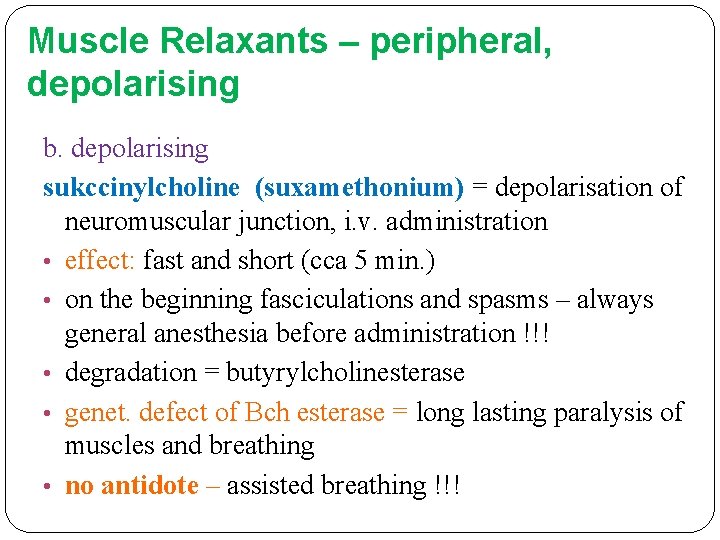 Muscle Relaxants – peripheral, depolarising

b. depolarising

sukccinylcholine (suxamethonium) = depolarisation of neuromuscular junction, i.v. administration

• effect: fast and short (cca 5 min.)
• on the beginning fasciculations and spasms – always general anesthesia before administration !!!
• degradation = butyrylcholinesterase
• genet. defect of Bch esterase = long lasting paralysis of muscles and breathing
• no antidote – assisted breathing !!!